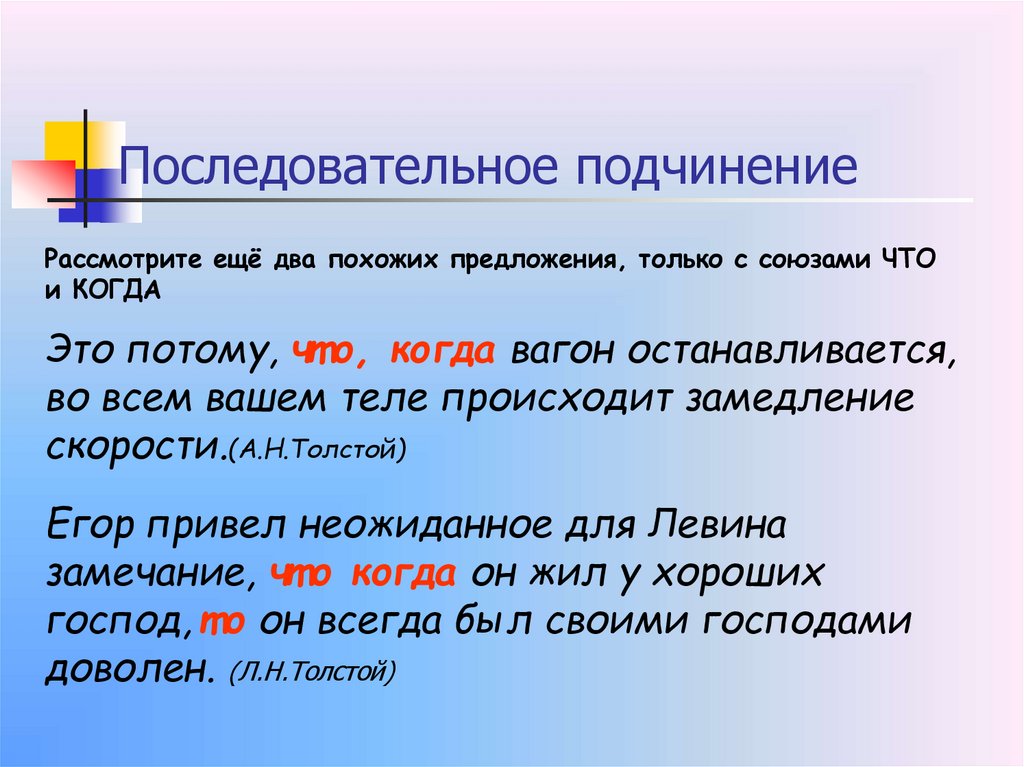 Последовательное подчинение

Рассмотрите ещё два похожих предложения, только с союзами ЧТО и КОГДА

Это потому, что, когда вагон останавливается, во всем вашем теле происходит замедление скорости.(А.Н.Толстой)

Егор привел неожиданное для Левина замечание, что когда он жил у хороших господ,то он всегда был своими господами доволен. (Л.Н.Толстой)